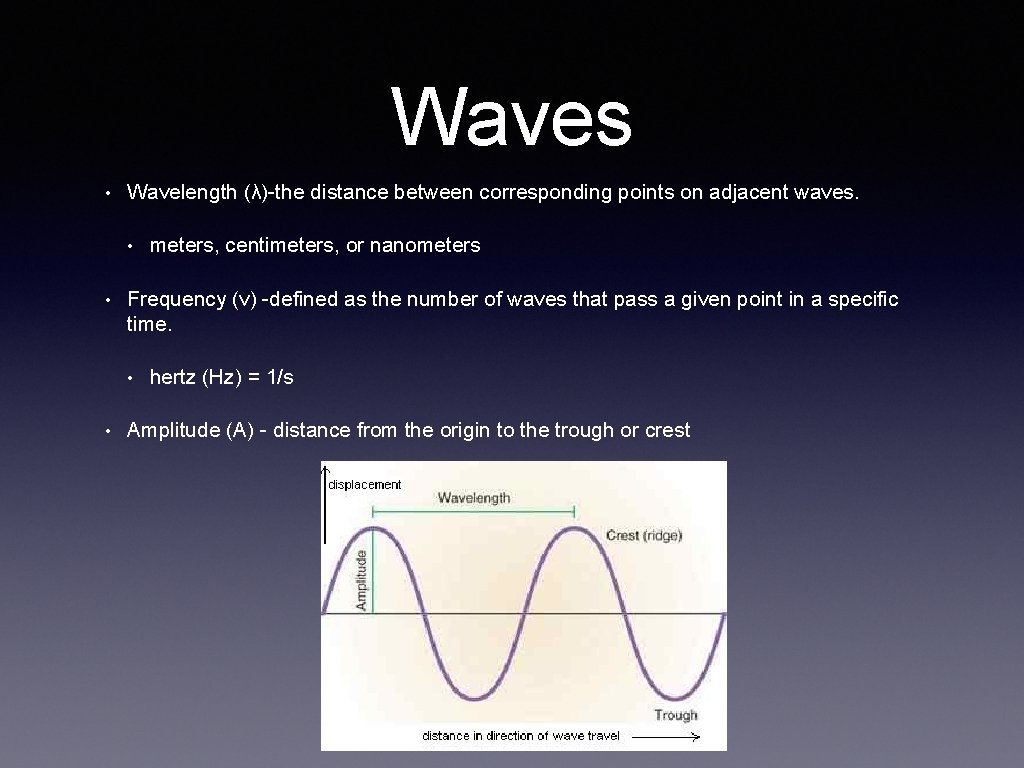 Waves

• Wavelength (λ)-the distance between corresponding points on adjacent waves.

• meters, centimeters, or nanometers

• Frequency (ν) -defined as the number of waves that pass a given point in a specific time.

• hertz (Hz) = 1/s

• Amplitude (A) - distance from the origin to the trough or crest

displacement
Wavelength
Crest (ridge)
Amplitude
Trough
distance in direction of wave travel